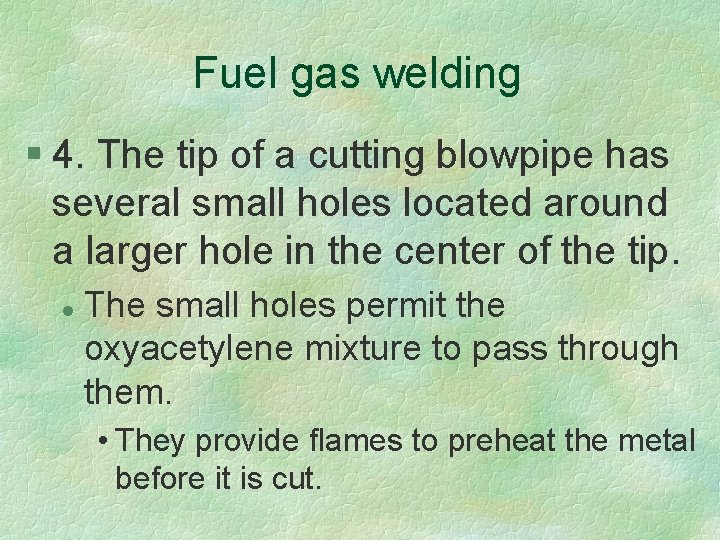 Fuel gas welding

§ 4. The tip of a cutting blowpipe has several small holes located around a larger hole in the center of the tip.

● The small holes permit the oxyacetylene mixture to pass through them.

• They provide flames to preheat the metal before it is cut.